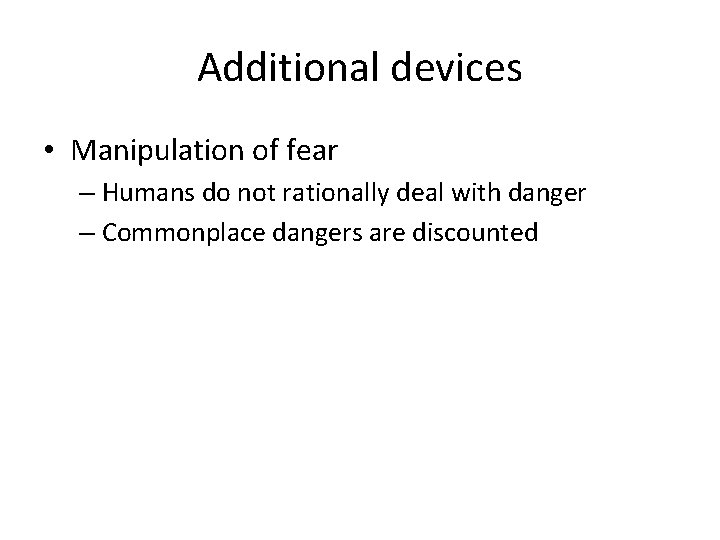 Additional devices

• Manipulation of fear
  – Humans do not rationally deal with danger
  – Commonplace dangers are discounted